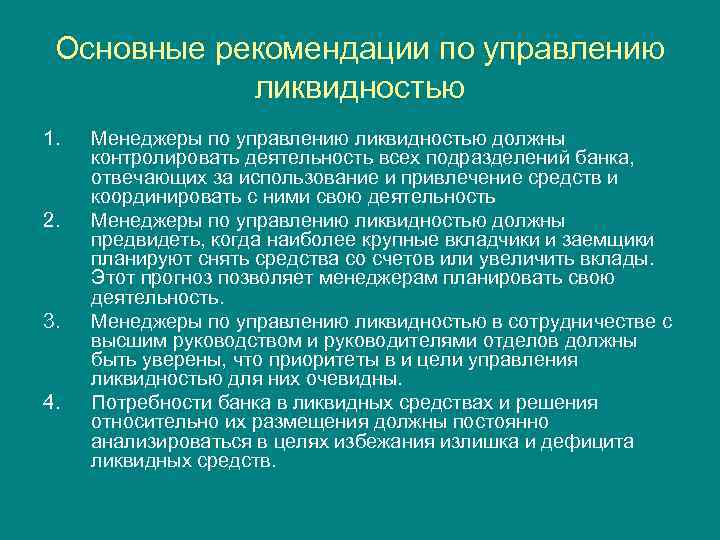 Основные рекомендации по управлению ликвидностью

1. Менеджеры по управлению ликвидностью должны контролировать деятельность всех подразделений банка, отвечающих за использование и привлечение средств и координировать с ними свою деятельность
2. Менеджеры по управлению ликвидностью должны предвидеть, когда наиболее крупные вкладчики и заемщики планируют снять средства со счетов или увеличить вклады. Этот прогноз позволяет менеджерам планировать свою деятельность.
3. Менеджеры по управлению ликвидностью в сотрудничестве с высшим руководством и руководителями отделов должны быть уверены, что приоритеты в и цели управления ликвидностью для них очевидны.
4. Потребности банка в ликвидных средствах и решения относительно их размещения должны постоянно анализироваться в целях избежания излишка и дефицита ликвидных средств.